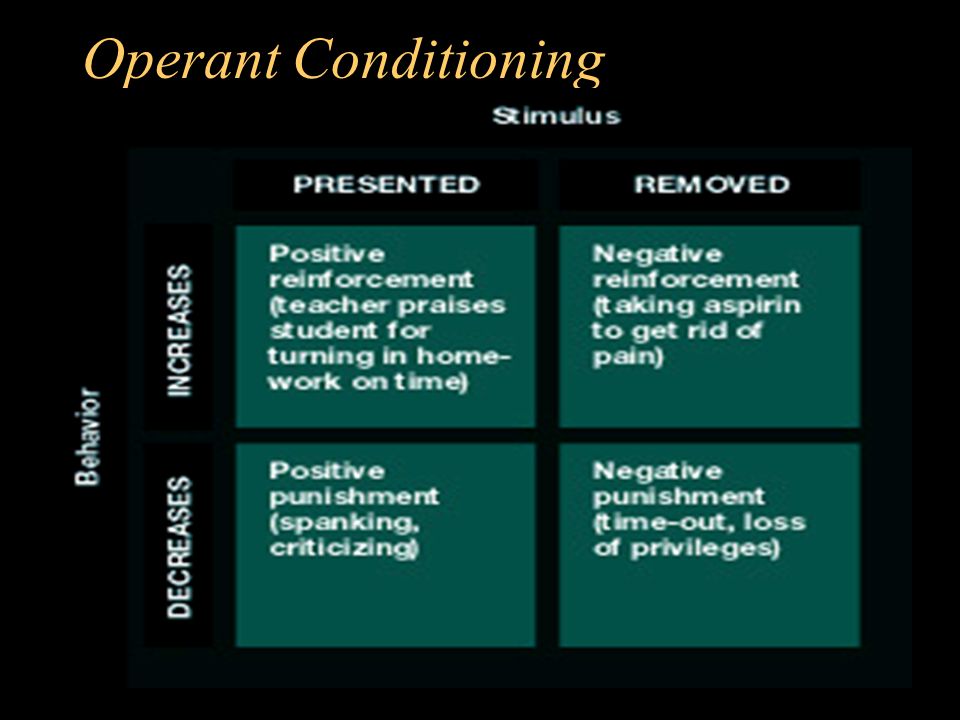 Operant Conditioning

Stimulus

Behavior

| | PRESENTED | REMOVED |
|---|---|---|
| INCREASES | Positive reinforcement (teacher praises student for turning in homework on time) | Negative reinforcement (taking aspirin to get rid of pain) |
| DECREASES | Positive punishment (spanking, criticizing) | Negative punishment (time-out, loss of privileges) |